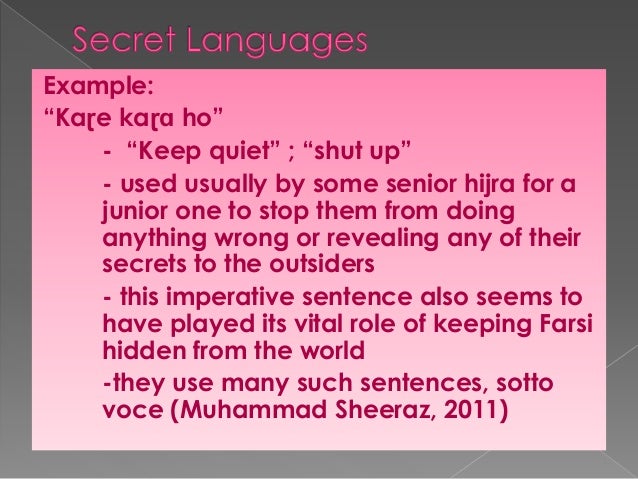 Secret Languages

Example:
“Kaɽe kaɽa ho”

- “Keep quiet” ; “shut up”

- used usually by some senior hijra for a junior one to stop them from doing anything wrong or revealing any of their secrets to the outsiders

- this imperative sentence also seems to have played its vital role of keeping Farsi hidden from the world

-they use many such sentences, sotto voce (Muhammad Sheeraz, 2011)